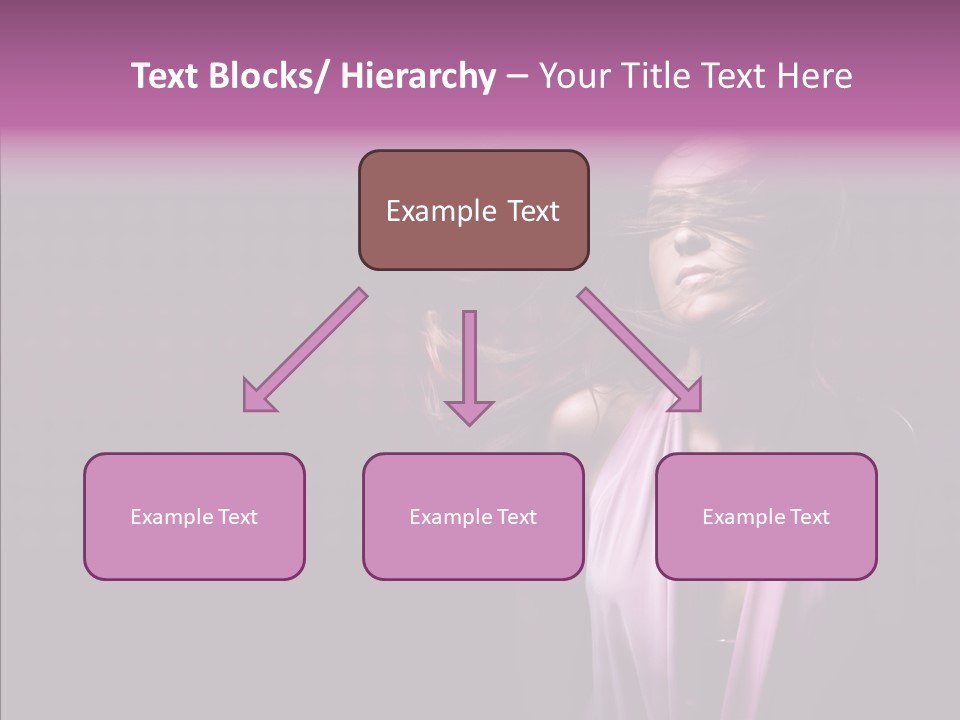 Text Blocks/ Hierarchy – Your Title Text Here

Example Text

Example Text

Example Text

Example Text